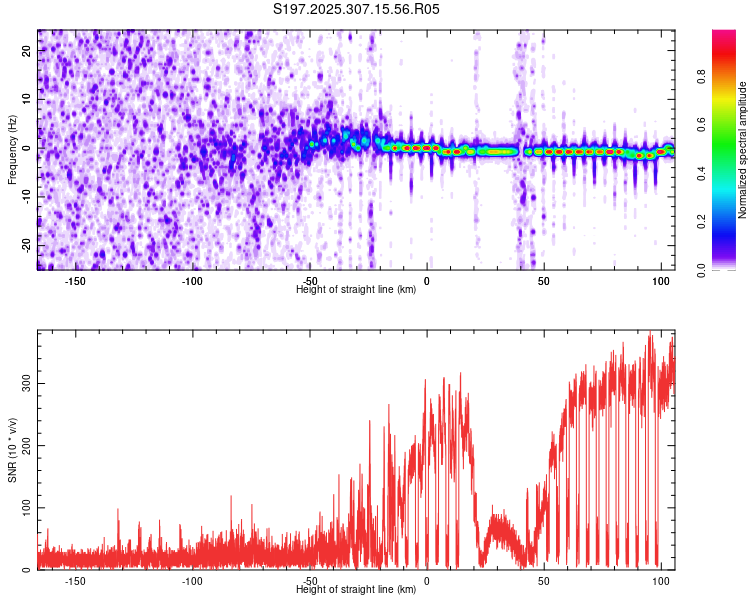 S197.2025.307.15.56.R05

Frequency (Hz)

20
10
0
-10
-20

-150
-100
-50
0
50
100

Height of straight line (km)

Normalized spectral amplitude

0.0
0.2
0.4
0.6
0.8

SNR (10 * v/v)

300
200
100
0

-150
-100
-50
0
50
100

Height of straight line (km)